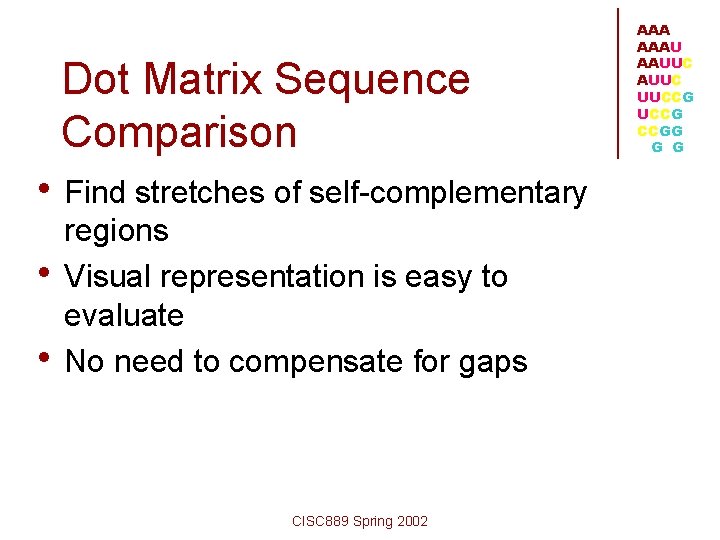 AAA
AAAU
AAUUC
AUUC
UUCCG
UCCG
CCGG
G G

Dot Matrix Sequence Comparison

• Find stretches of self-complementary regions
• Visual representation is easy to evaluate
• No need to compensate for gaps

CISC889 Spring 2002